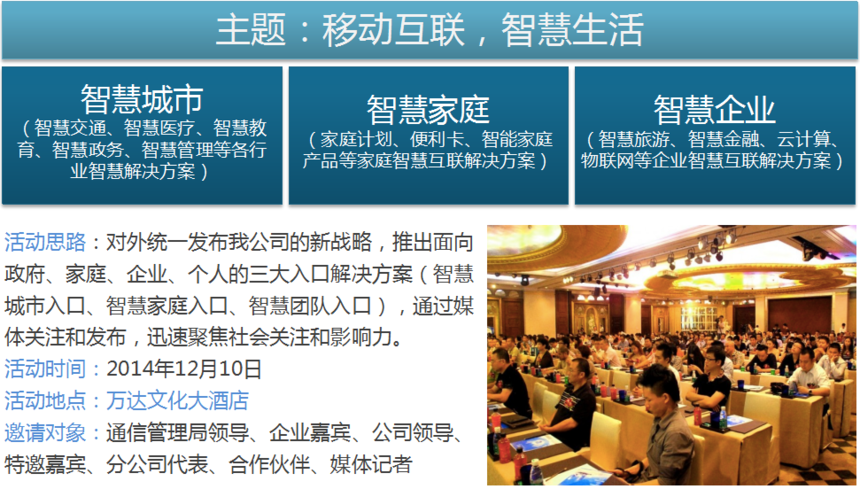 主题：移动互联，智慧生活

智慧城市
（智慧交通、智慧医疗、智慧教育、智慧政务、智慧管理等各行业智慧解决方案）

智慧家庭
（家庭计划、便利卡、智能家庭产品等家庭智慧互联解决方案）

智慧企业
（智慧旅游、智慧金融、云计算、物联网等企业智慧互联解决方案）

活动思路：对外统一发布我公司的新战略，推出面向政府、家庭、企业、个人的三大入口解决方案（智慧城市入口、智慧家庭入口、智慧团队入口），通过媒体关注和发布，迅速聚焦社会关注和影响力。

活动时间：2014年12月10日

活动地点：万达文化大酒店

邀请对象：通信管理局领导、企业嘉宾、公司领导、特邀嘉宾、分公司代表、合作伙伴、媒体记者